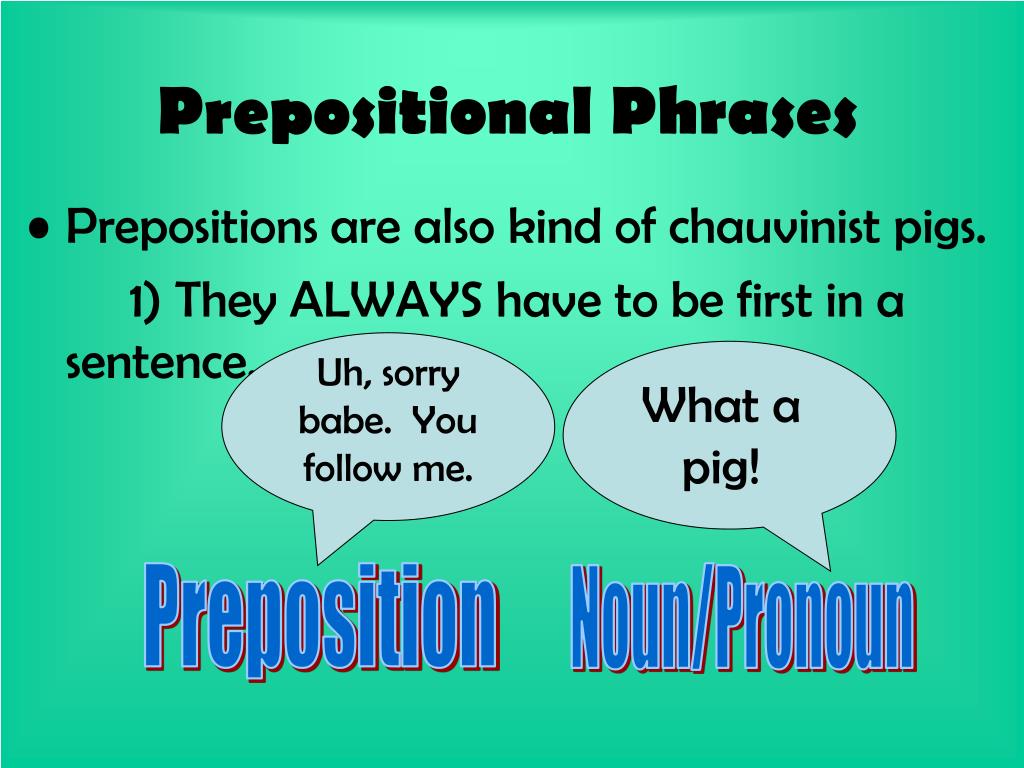 Prepositional Phrases

• Prepositions are also kind of chauvinist pigs.

1) They ALWAYS have to be first in a sentence.

Uh, sorry babe. You follow me.

What a pig!

Preposition

Noun/Pronoun